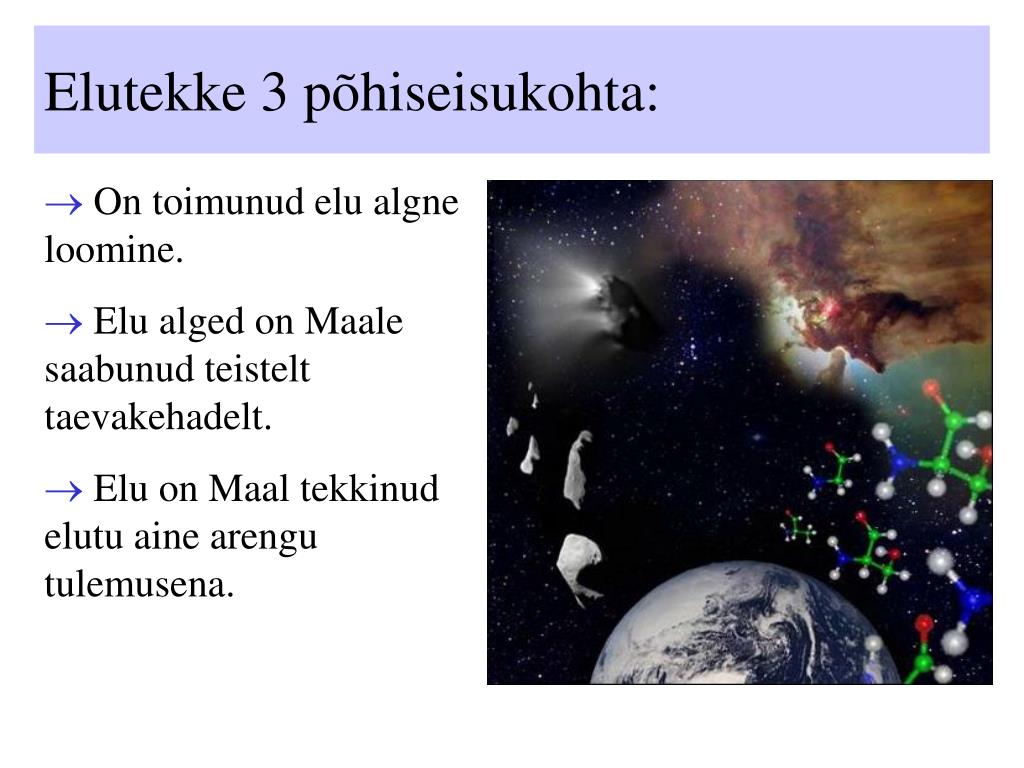 Elutekke 3 põhiseisukohta:

→ On toimunud elu algne loomine.

→ Elu alged on Maale saabunud teistelt taevakehadelt.

→ Elu on Maal tekkinud elutu aine arengu tulemusena.